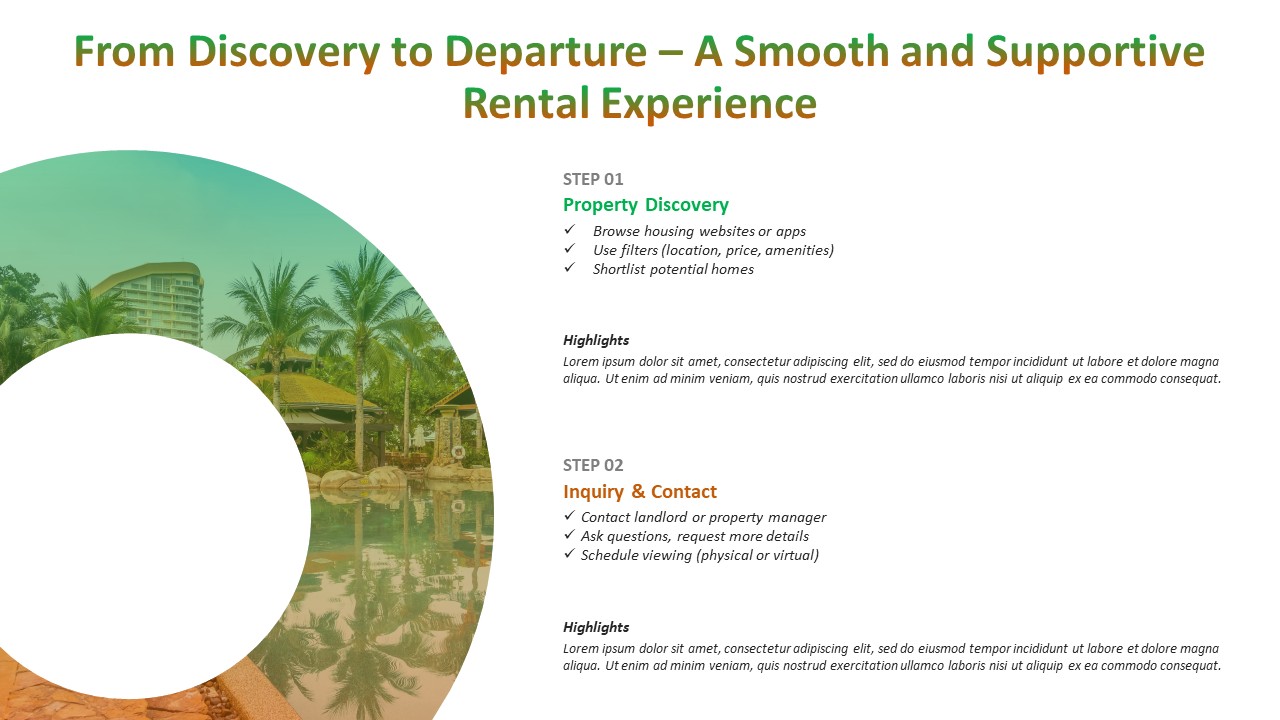 From Discovery to Departure – A Smooth and Supportive Rental Experience

STEP 01

Property Discovery

✓ Browse housing websites or apps
✓ Use filters (location, price, amenities)
✓ Shortlist potential homes

Highlights

Lorem ipsum dolor sit amet, consectetur adipiscing elit, sed do eiusmod tempor incididunt ut labore et dolore magna aliqua. Ut enim ad minim veniam, quis nostrud exercitation ullamco laboris nisi ut aliquip ex ea commodo consequat.

STEP 02

Inquiry & Contact

✓ Contact landlord or property manager
✓ Ask questions, request more details
✓ Schedule viewing (physical or virtual)

Highlights

Lorem ipsum dolor sit amet, consectetur adipiscing elit, sed do eiusmod tempor incididunt ut labore et dolore magna aliqua. Ut enim ad minim veniam, quis nostrud exercitation ullamco laboris nisi ut aliquip ex ea commodo consequat.